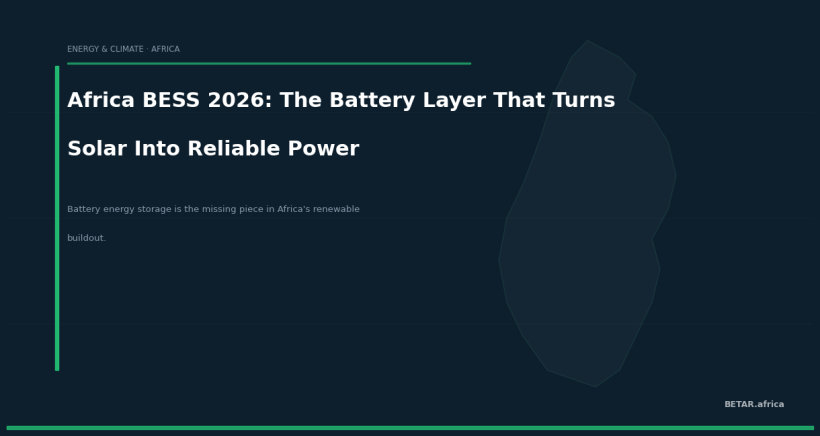 ENERGY & CLIMATE · AFRICA

Africa BESS 2026: The Battery Layer That Turns Solar Into Reliable Power

Battery energy storage is the missing piece in Africa's renewable buildout.

BETAR.africa